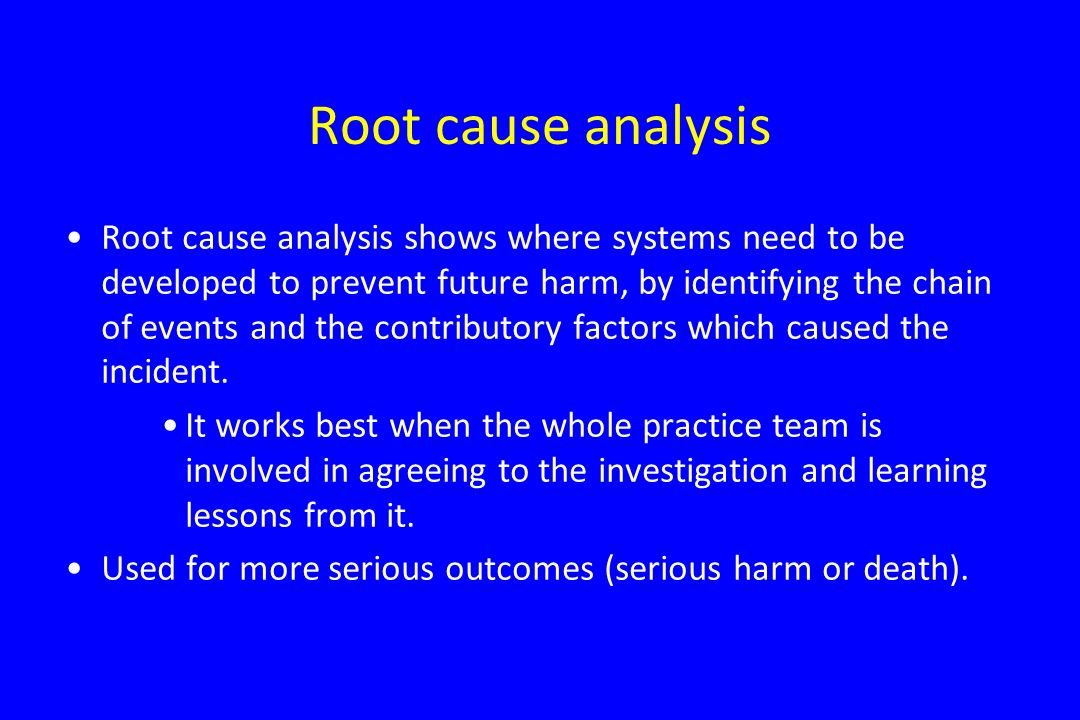 Root cause analysis

• Root cause analysis shows where systems need to be developed to prevent future harm, by identifying the chain of events and the contributory factors which caused the incident.

• It works best when the whole practice team is involved in agreeing to the investigation and learning lessons from it.

• Used for more serious outcomes (serious harm or death).